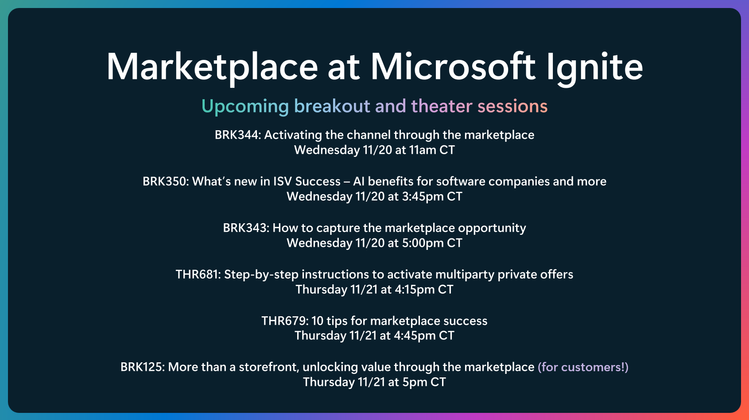 Marketplace at Microsoft Ignite

Upcoming breakout and theater sessions

BRK344: Activating the channel through the marketplace
Wednesday 11/20 at 11am CT

BRK350: What's new in ISV Success – AI benefits for software companies and more
Wednesday 11/20 at 3:45pm CT

BRK343: How to capture the marketplace opportunity
Wednesday 11/20 at 5:00pm CT

THR681: Step-by-step instructions to activate multiparty private offers
Thursday 11/21 at 4:15pm CT

THR679: 10 tips for marketplace success
Thursday 11/21 at 4:45pm CT

BRK125: More than a storefront, unlocking value through the marketplace (for customers!)
Thursday 11/21 at 5pm CT